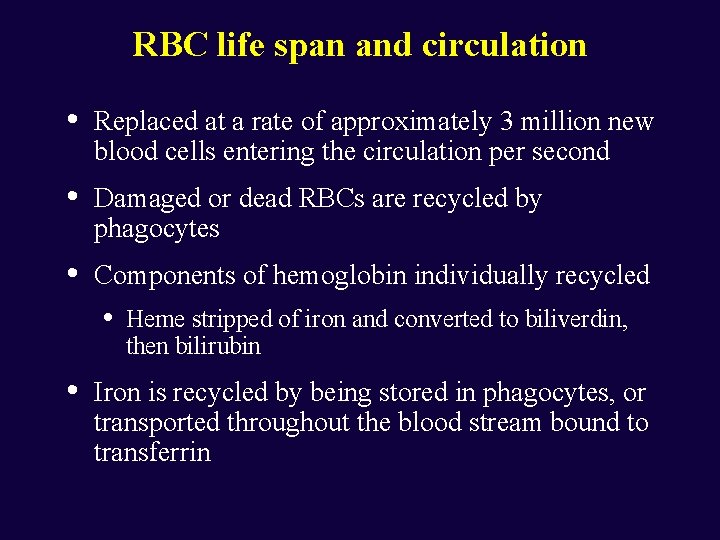 RBC life span and circulation

• Replaced at a rate of approximately 3 million new blood cells entering the circulation per second

• Damaged or dead RBCs are recycled by phagocytes

• Components of hemoglobin individually recycled

• Heme stripped of iron and converted to biliverdin, then bilirubin

• Iron is recycled by being stored in phagocytes, or transported throughout the blood stream bound to transferrin